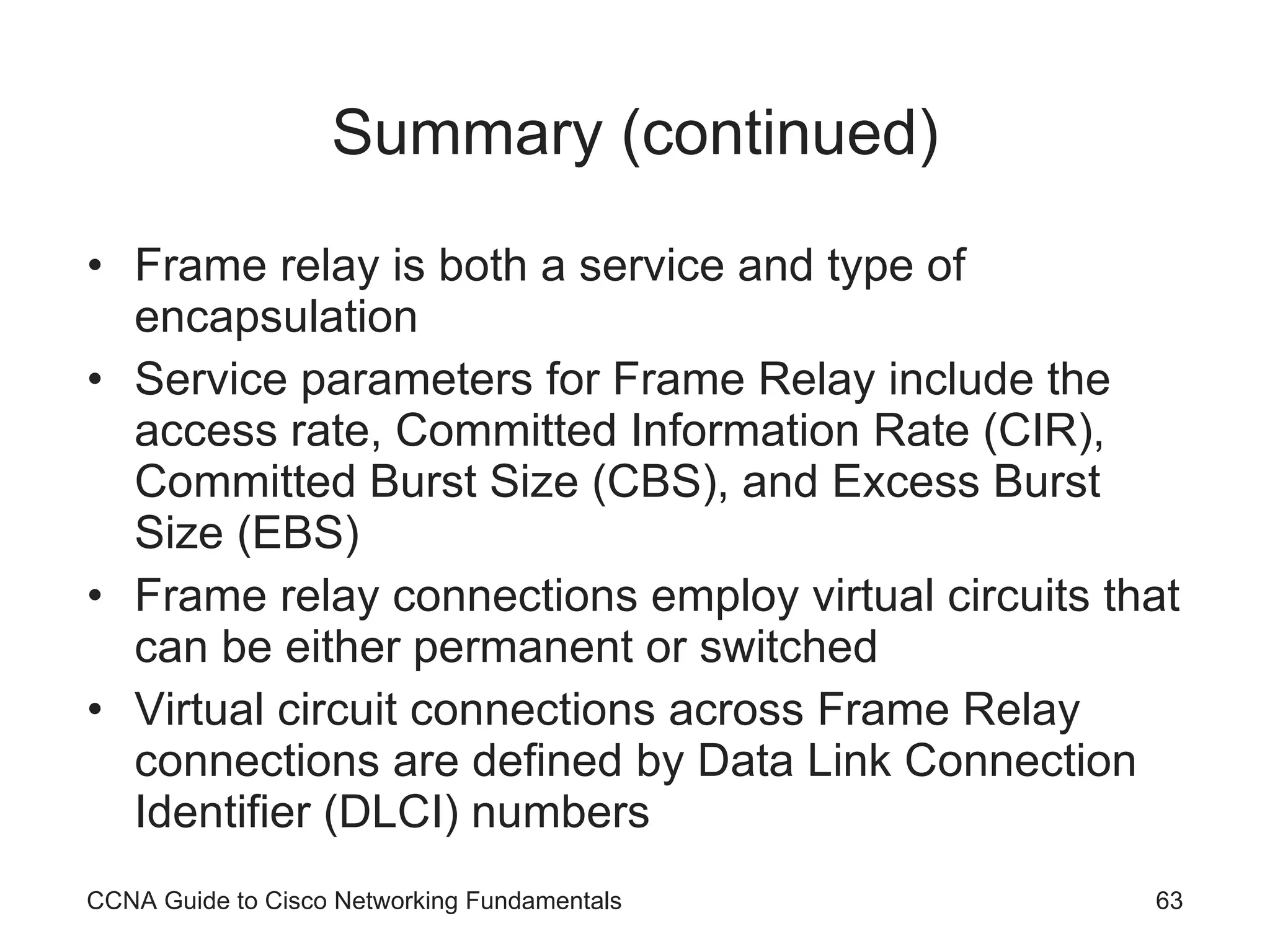 Summary (continued)

• Frame relay is both a service and type of encapsulation
• Service parameters for Frame Relay include the access rate, Committed Information Rate (CIR), Committed Burst Size (CBS), and Excess Burst Size (EBS)
• Frame relay connections employ virtual circuits that can be either permanent or switched
• Virtual circuit connections across Frame Relay connections are defined by Data Link Connection Identifier (DLCI) numbers

CCNA Guide to Cisco Networking Fundamentals

63